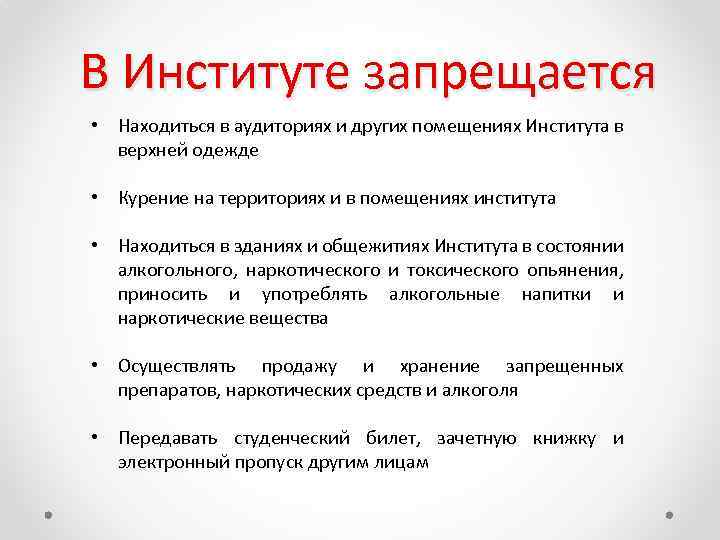 В Институте запрещается

• Находиться в аудиториях и других помещениях Института в верхней одежде

• Курение на территориях и в помещениях института

• Находиться в зданиях и общежитиях Института в состоянии алкогольного, наркотического и токсического опьянения, приносить и употреблять алкогольные напитки и наркотические вещества

• Осуществлять продажу и хранение запрещенных препаратов, наркотических средств и алкоголя

• Передавать студенческий билет, зачетную книжку и электронный пропуск другим лицам